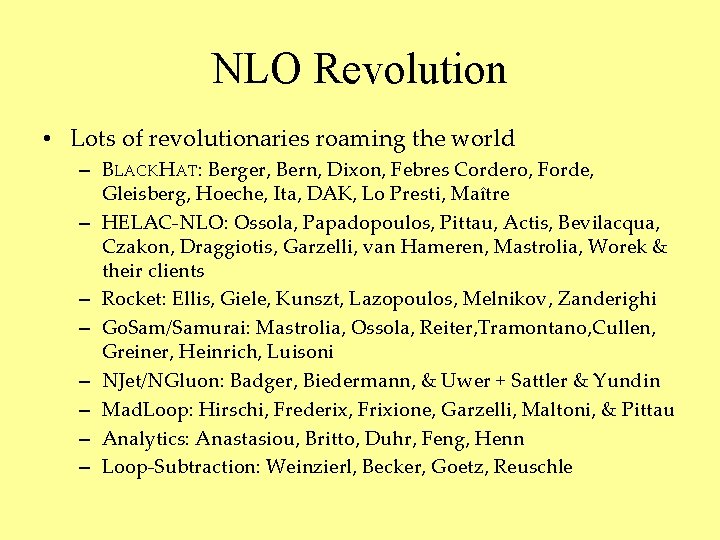 NLO Revolution

• Lots of revolutionaries roaming the world

– BLACKHAT: Berger, Bern, Dixon, Febres Cordero, Forde, Gleisberg, Hoeche, Ita, DAK, Lo Presti, Maître

– HELAC-NLO: Ossola, Papadopoulos, Pittau, Actis, Bevilacqua, Czakon, Draggiotis, Garzelli, van Hameren, Mastrolia, Worek & their clients

– Rocket: Ellis, Giele, Kunszt, Lazopoulos, Melnikov, Zanderighi

– GoSam/Samurai: Mastrolia, Ossola, Reiter,Tramontano,Cullen, Greiner, Heinrich, Luisoni

– NJet/NGluon: Badger, Biedermann, & Uwer + Sattler & Yundin

– MadLoop: Hirschi, Frederix, Frixione, Garzelli, Maltoni, & Pittau

– Analytics: Anastasiou, Britto, Duhr, Feng, Henn

– Loop-Subtraction: Weinzierl, Becker, Goetz, Reuschle